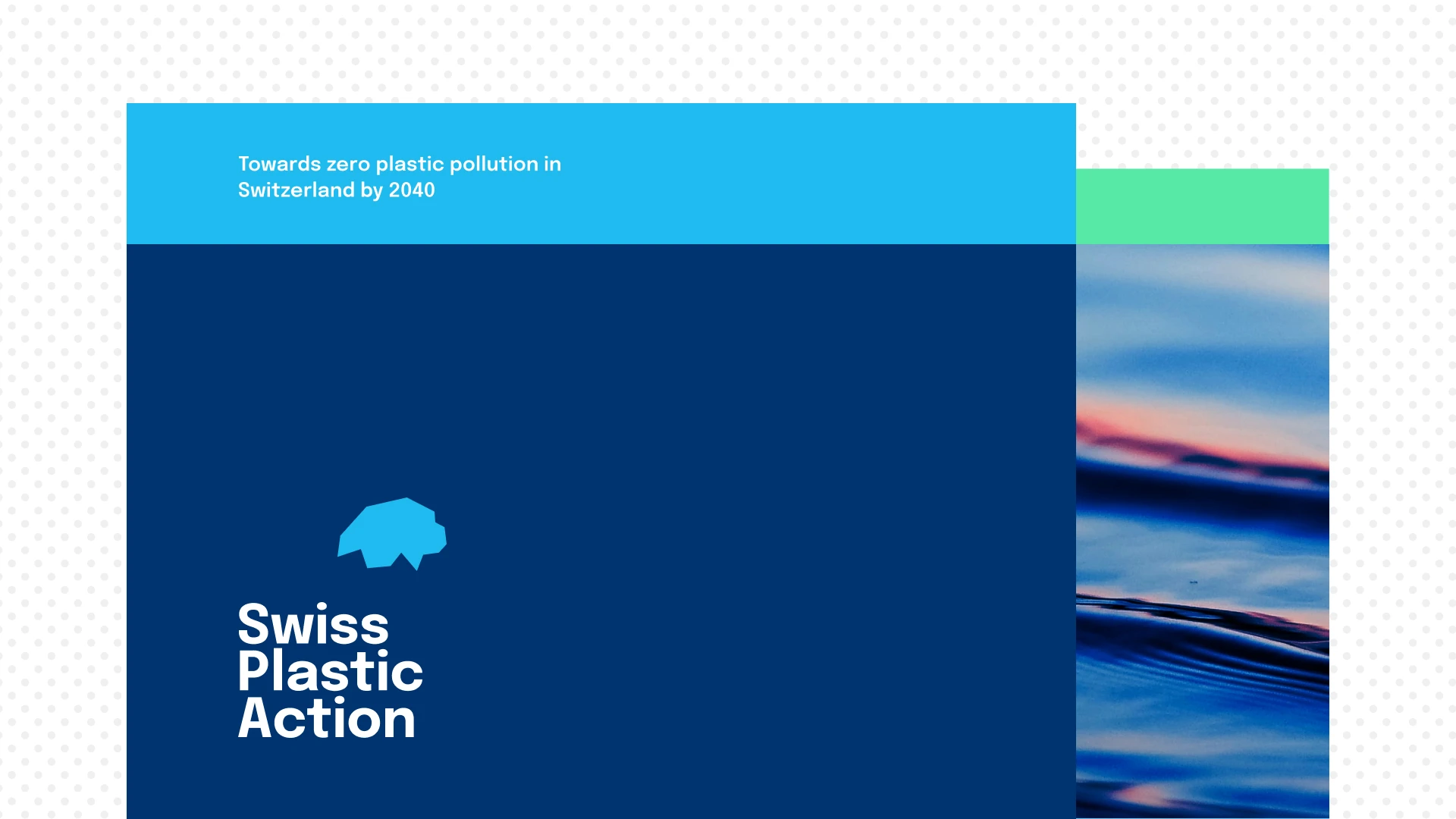 Towards zero plastic pollution in Switzerland by 2040

Swiss
Plastic
Action